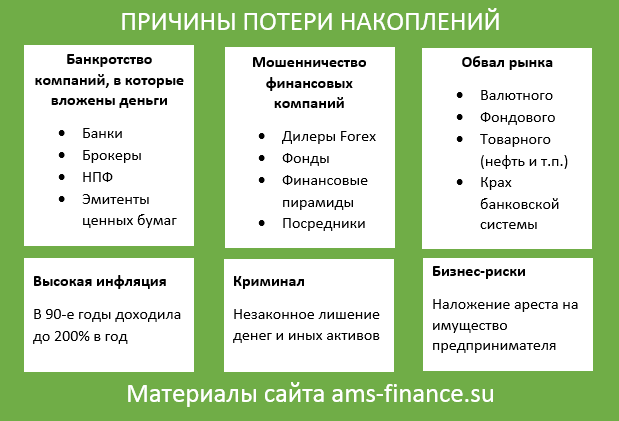 ПРИЧИНЫ ПОТЕРИ НАКОПЛЕНИЙ

Банкротство компаний, в которые вложены деньги

- Банки
- Брокеры
- НПФ
- Эмитенты ценных бумаг

Мошенничество финансовых компаний

- Дилеры Forex
- Фонды
- Финансовые пирамиды
- Посредники

Обвал рынка

- Валютного
- Фондового
- Товарного (нефть и т.п.)
- Крах банковской системы

Высокая инфляция

В 90-е годы доходила до 200% в год

Криминал

Незаконное лишение денег и иных активов

Бизнес-риски

Наложение ареста на имущество предпринимателя

Материалы сайта ams-finance.su